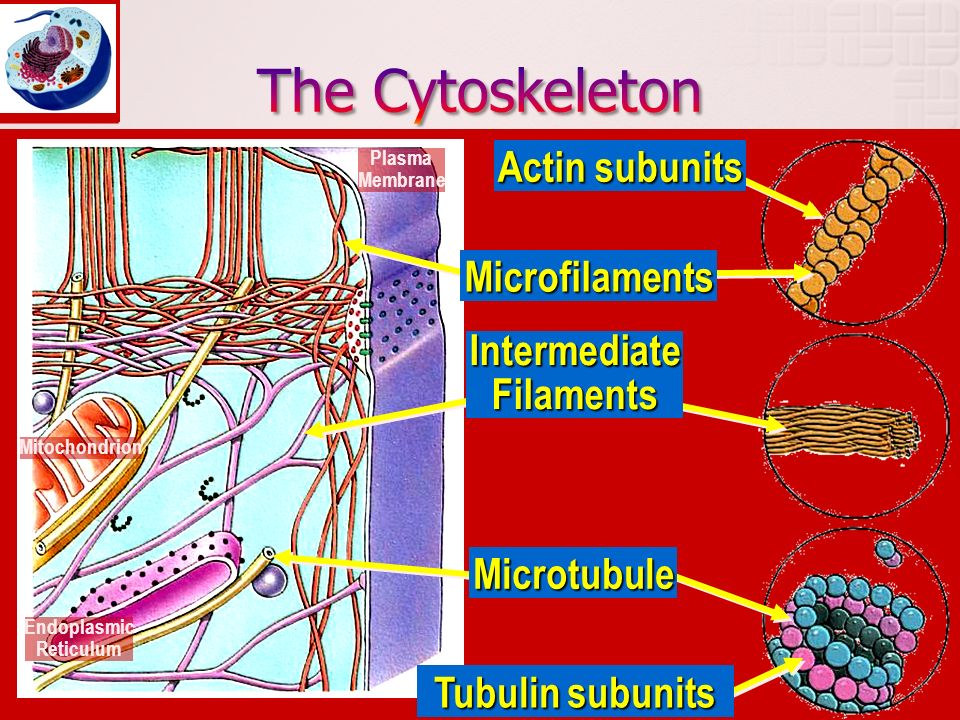 The Cytoskeleton

Plasma Membrane

Mitochondrion

Endoplasmic Reticulum

Actin subunits

Microfilaments

Intermediate Filaments

Microtubule

Tubulin subunits